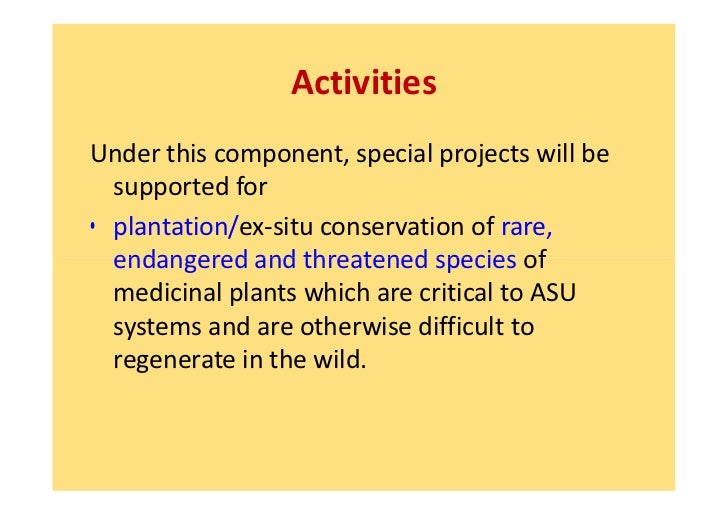 Activities

Under this component, special projects will be supported for

• plantation/ex-situ conservation of rare, endangered and threatened species of medicinal plants which are critical to ASU systems and are otherwise difficult to regenerate in the wild.